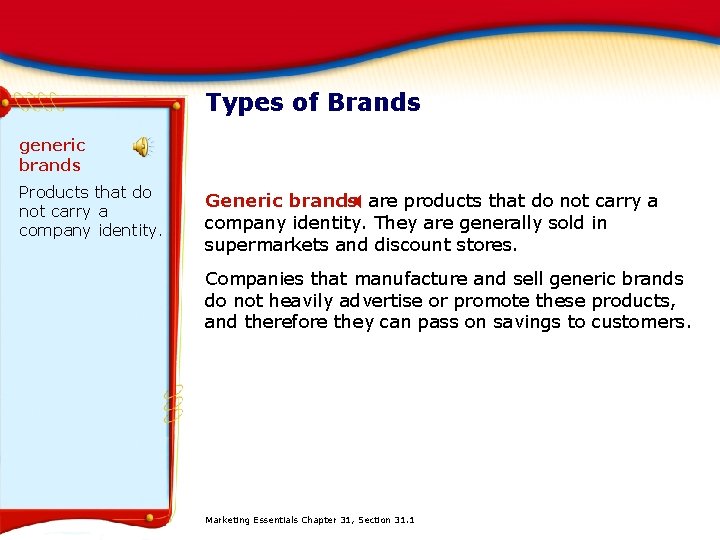 Types of Brands

generic brands

Products that do not carry a company identity.

Generic brands are products that do not carry a company identity. They are generally sold in supermarkets and discount stores.

Companies that manufacture and sell generic brands do not heavily advertise or promote these products, and therefore they can pass on savings to customers.

Marketing Essentials Chapter 31, Section 31.1